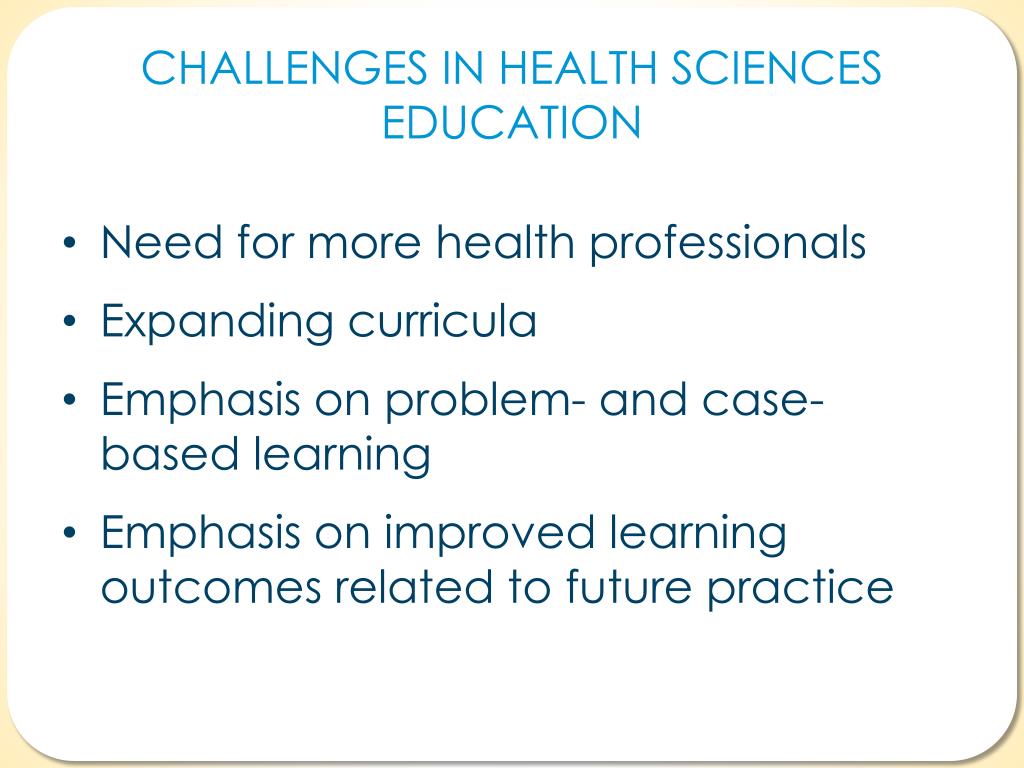 CHALLENGES IN HEALTH SCIENCES EDUCATION

• Need for more health professionals
• Expanding curricula
• Emphasis on problem- and case-based learning
• Emphasis on improved learning outcomes related to future practice